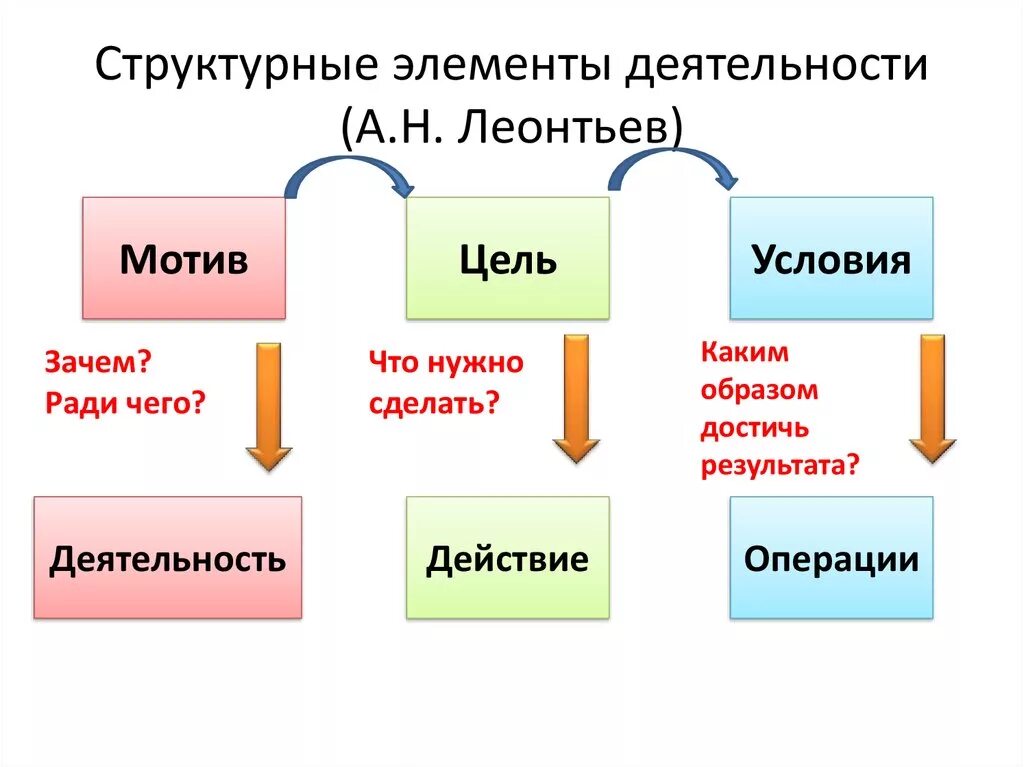 Структурные элементы деятельности
(А.Н. Леонтьев)

Мотив

Цель

Условия

Зачем?
Ради чего?

Что нужно сделать?

Каким образом достичь результата?

Деятельность

Действие

Операции